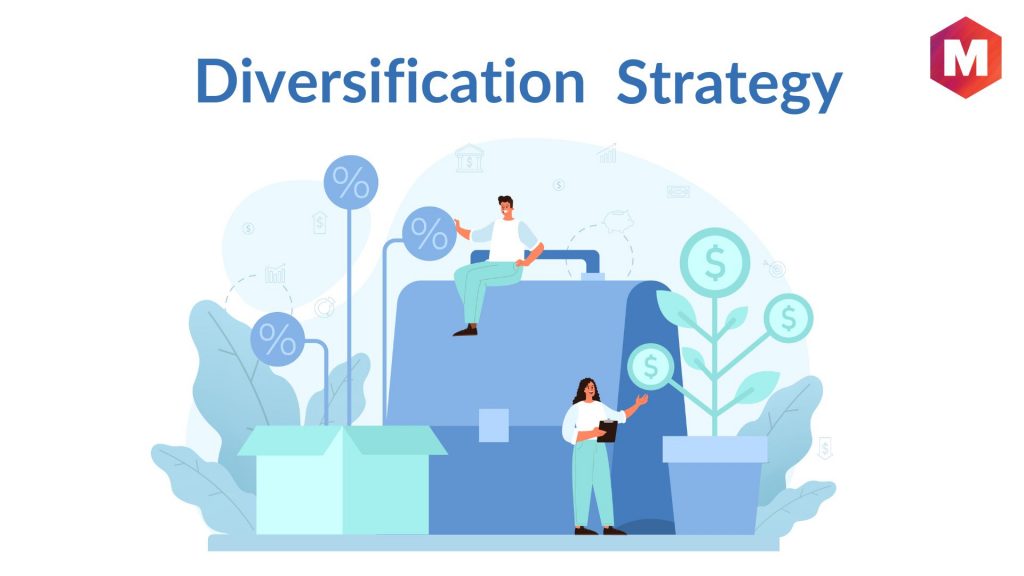 Diversification Strategy

M

%

%

%

$

$

$